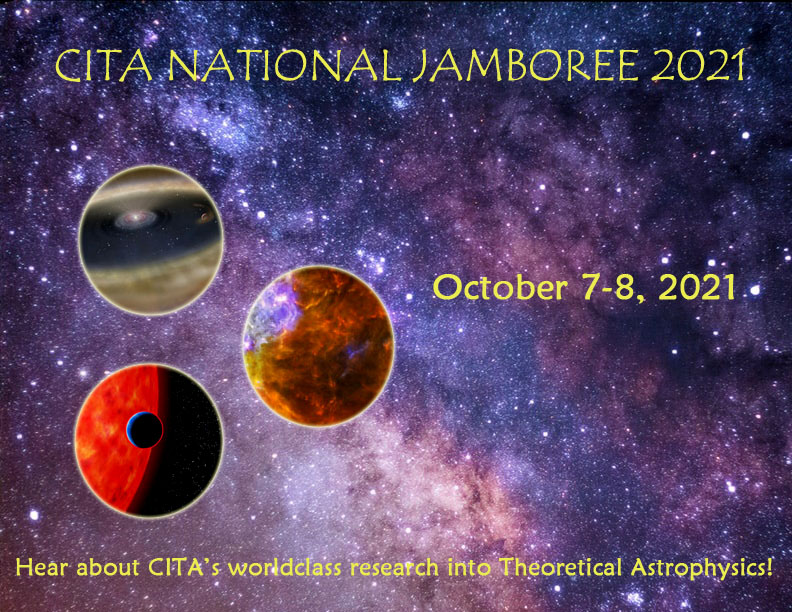 CITA NATIONAL JAMBOREE 2021

October 7-8, 2021

Hear about CITA's worldclass research into Theoretical Astrophysics!